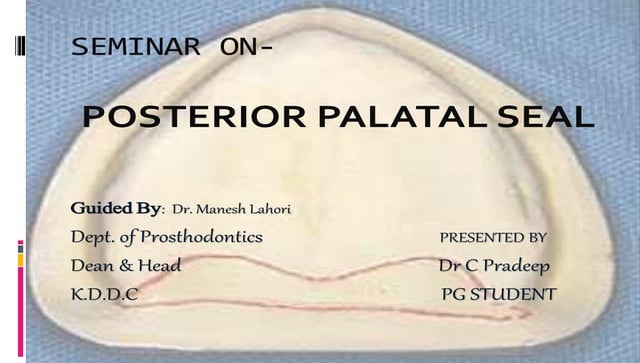 SEMINAR ON-

POSTERIOR PALATAL SEAL

Guided By: Dr. Manesh Lahori
Dept. of Prosthodontics
Dean & Head
K.D.D.C

PRESENTED BY
Dr C Pradeep
PG STUDENT